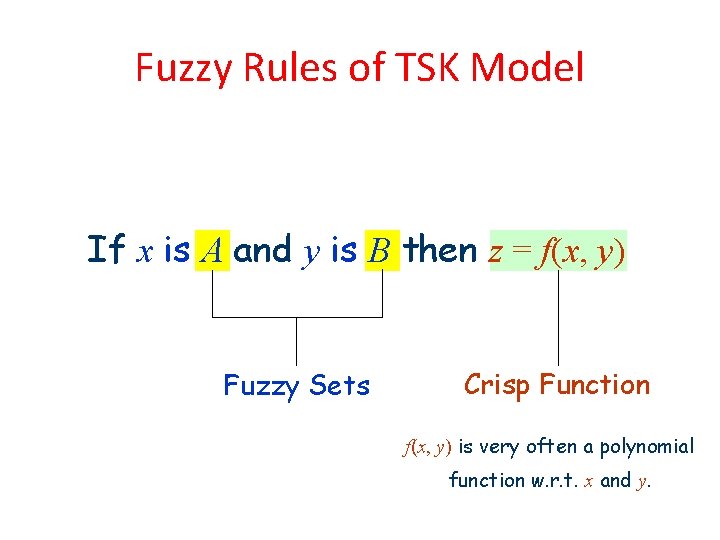 Fuzzy Rules of TSK Model

If $x$ is $A$ and $y$ is $B$ then $z = f(x, y)$

Fuzzy Sets

Crisp Function

$f(x, y)$ is very often a polynomial function w.r.t. $x$ and $y$.